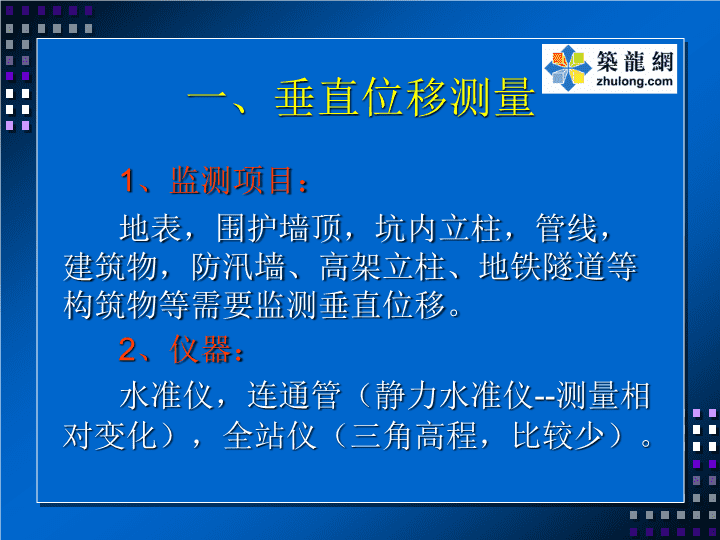 築龍網
zhulong.com

一、垂直位移测量

1、监测项目：

地表，围护墙顶，坑内立柱，管线，建筑物，防汛墙、高架立柱、地铁隧道等构筑物等需要监测垂直位移。

2、仪器：

水准仪，连通管（静力水准仪--测量相对变化），全站仪（三角高程，比较少）。